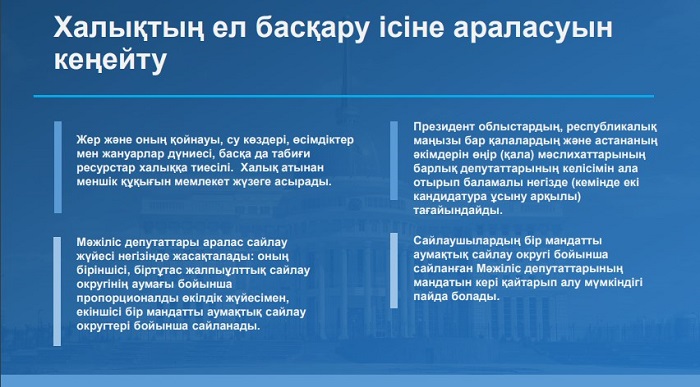 Халықтың ел басқару ісіне араласуын кеңейту

Жер және оның қойнауы, су көздері, өсімдіктер мен жануарлар дүниесі, басқа да табиғи ресурстар халыққа тиесілі. Халық атынан меншік құқығын мемлекет жүзеге асырады.

Мәжіліс депутаттары аралас сайлау жүйесі негізінде жасақталады: оның біріншісі, біртұтас жалпыұлттық сайлау округінің аумағы бойынша пропорционалды өкілдік жүйесімен, екіншісі бір мандатты аумақтық сайлау округтері бойынша сайланады.

Президент облыстардың, республикалық маңызы бар қалалардың және астананың әкімдерін өңір (қала) мәслихаттарының барлық депутаттарының келісімін ала отырып баламалы негізде (кемінде екі кандидатура ұсыну арқылы) тағайындайды.

Сайлаушылардың бір мандатты аумақтық сайлау округі бойынша сайланған Мәжіліс депутаттарының мандатын кері қайтарып алу мүмкіндігі пайда болады.